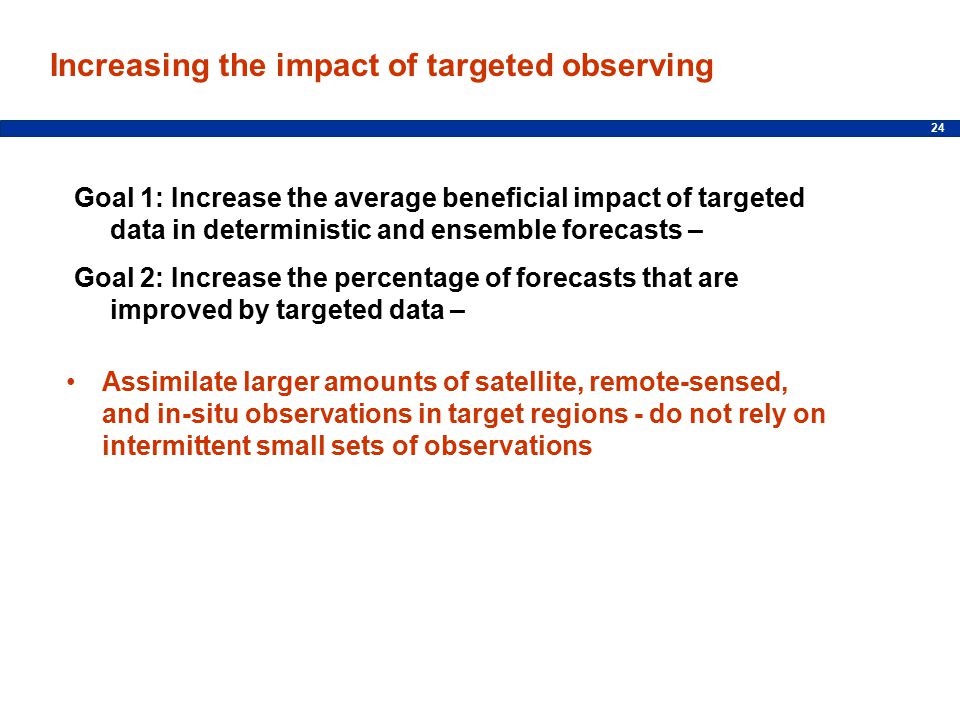 Increasing the impact of targeted observing

24

Goal 1: Increase the average beneficial impact of targeted data in deterministic and ensemble forecasts –

Goal 2: Increase the percentage of forecasts that are improved by targeted data –

• Assimilate larger amounts of satellite, remote-sensed, and in-situ observations in target regions - do not rely on intermittent small sets of observations